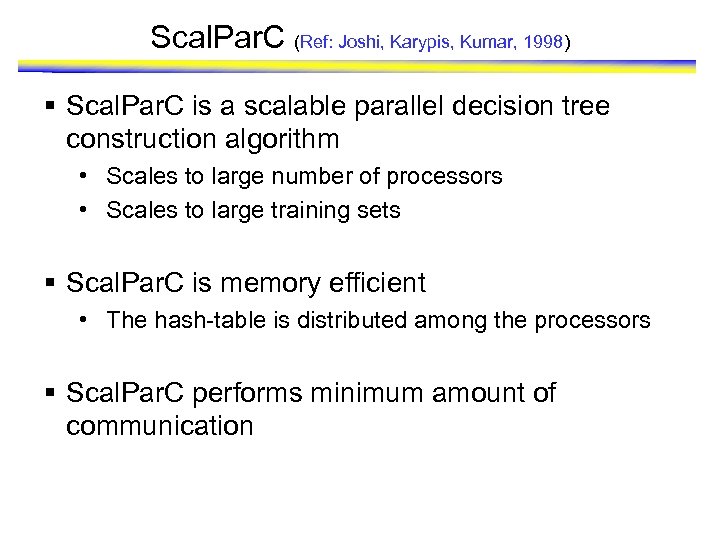 ScalParC (Ref: Joshi, Karypis, Kumar, 1998)

▪ ScalParC is a scalable parallel decision tree construction algorithm

• Scales to large number of processors

• Scales to large training sets

▪ ScalParC is memory efficient

• The hash-table is distributed among the processors

▪ ScalParC performs minimum amount of communication